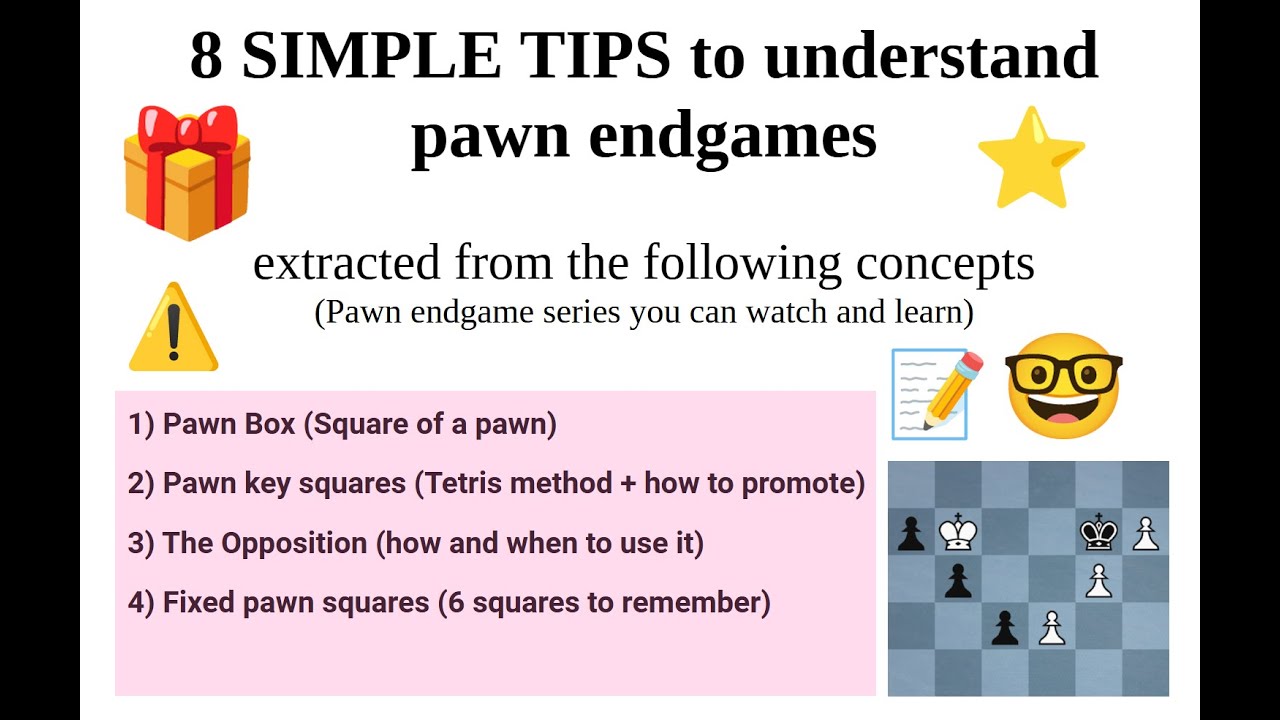 8 SIMPLE TIPS to understand pawn endgames

extracted from the following concepts
(Pawn endgame series you can watch and learn)

1) Pawn Box (Square of a pawn)

2) Pawn key squares (Tetris method + how to promote)

3) The Opposition (how and when to use it)

4) Fixed pawn squares (6 squares to remember)